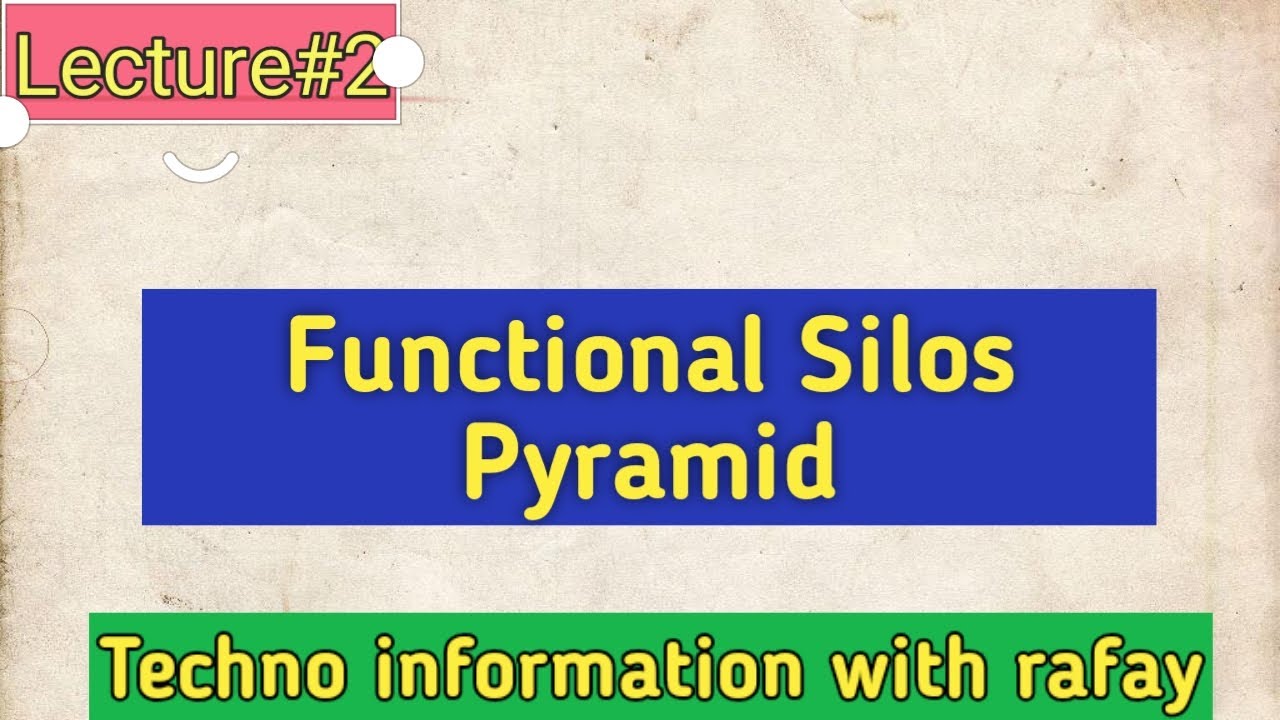 Lecture#2

Functional Silos Pyramid

Techno information with rafay